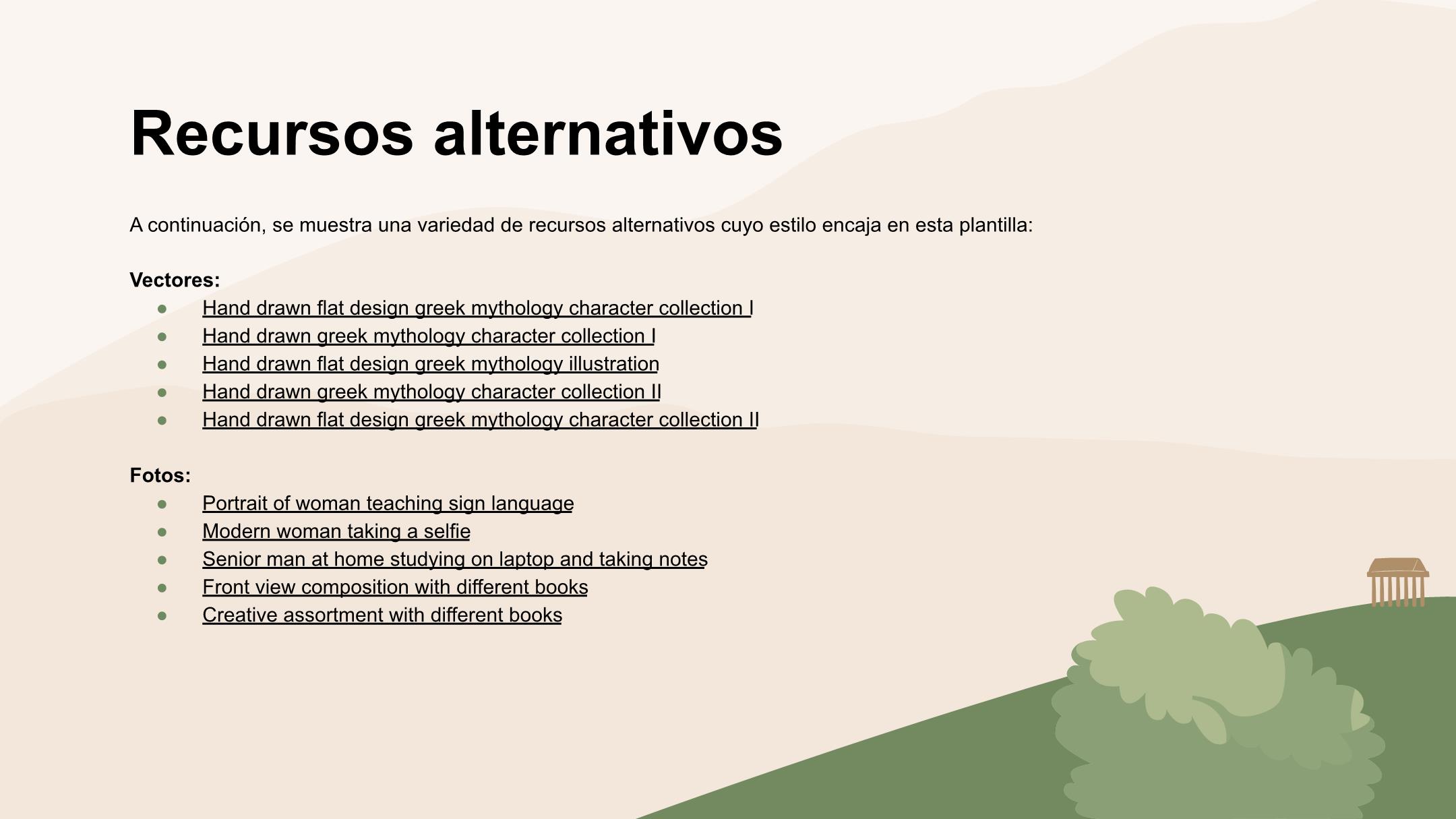 Recursos alternativos

A continuación, se muestra una variedad de recursos alternativos cuyo estilo encaja en esta plantilla:

Vectores:
- Hand drawn flat design greek mythology character collection I
- Hand drawn greek mythology character collection I
- Hand drawn flat design greek mythology illustration
- Hand drawn greek mythology character collection II
- Hand drawn flat design greek mythology character collection II

Fotos:
- Portrait of woman teaching sign language
- Modern woman taking a selfie
- Senior man at home studying on laptop and taking notes
- Front view composition with different books
- Creative assortment with different books